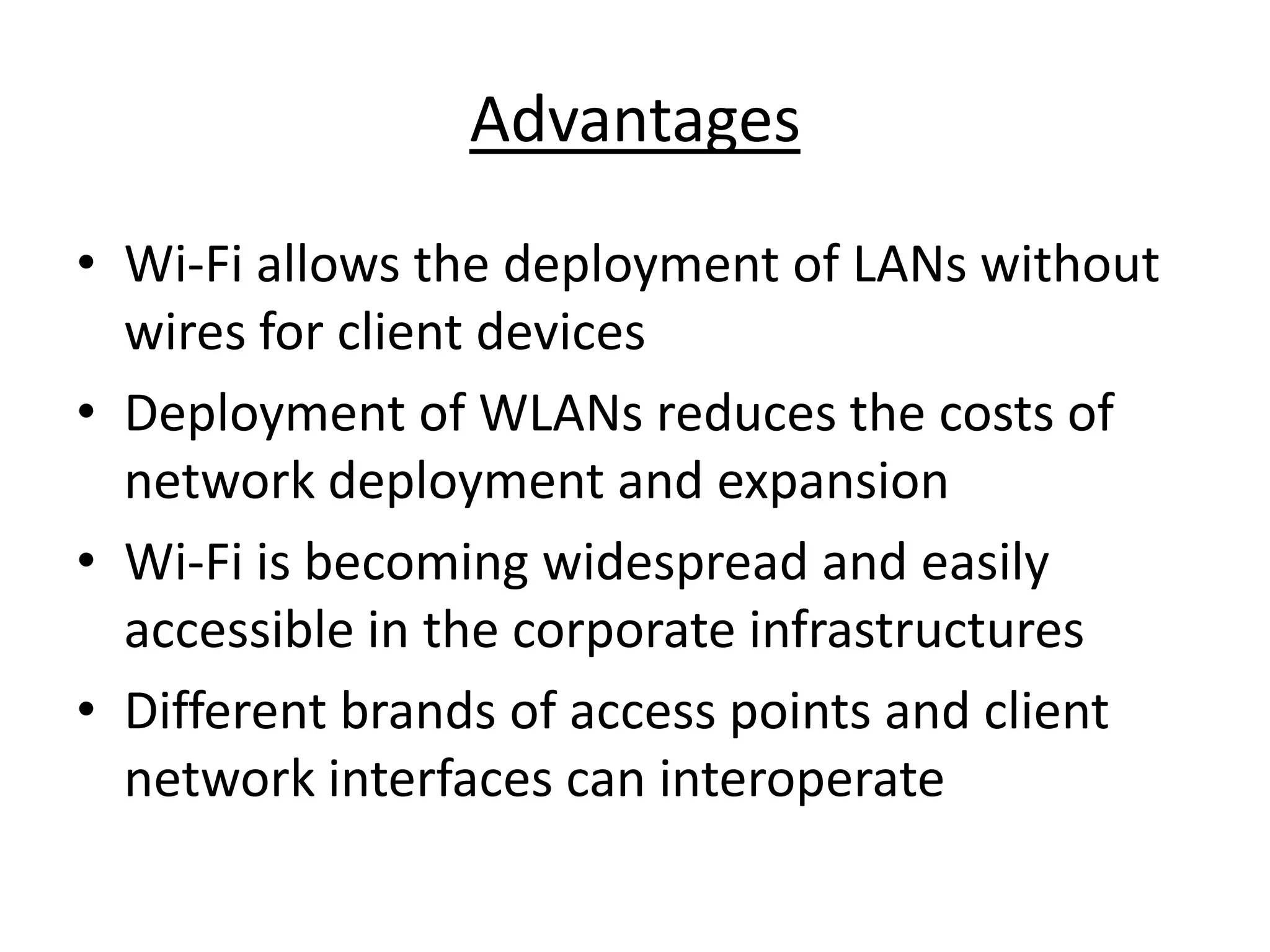 Advantages

• Wi-Fi allows the deployment of LANs without wires for client devices

• Deployment of WLANs reduces the costs of network deployment and expansion

• Wi-Fi is becoming widespread and easily accessible in the corporate infrastructures

• Different brands of access points and client network interfaces can interoperate